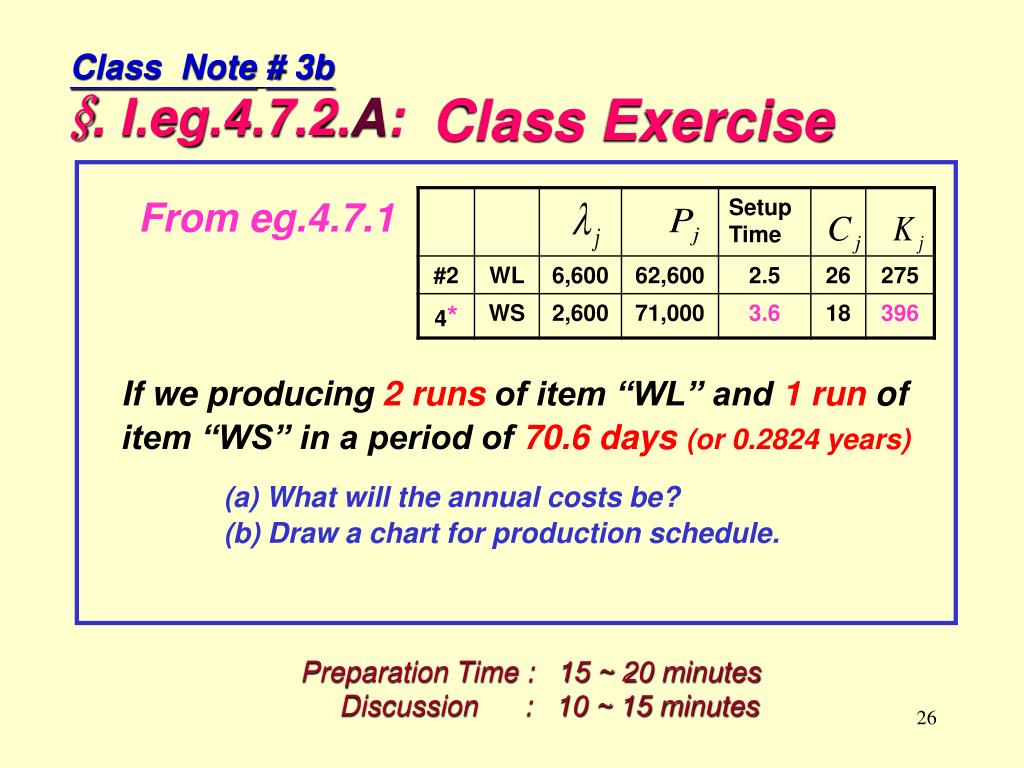 Class Note # 3b
§. I.eg.4.7.2.A: Class Exercise

From eg.4.7.1

| | | $\lambda_j$ | $P_j$ | Setup Time | $C_j$ | $K_j$ |
|---|---|---|---|---|---|---|
| #2 | WL | 6,600 | 62,600 | 2.5 | 26 | 275 |
| 4* | WS | 2,600 | 71,000 | 3.6 | 18 | 396 |

If we producing 2 runs of item “WL” and 1 run of item “WS” in a period of 70.6 days (or 0.2824 years)

(a) What will the annual costs be?
(b) Draw a chart for production schedule.

Preparation Time : 15 ~ 20 minutes
Discussion : 10 ~ 15 minutes

26